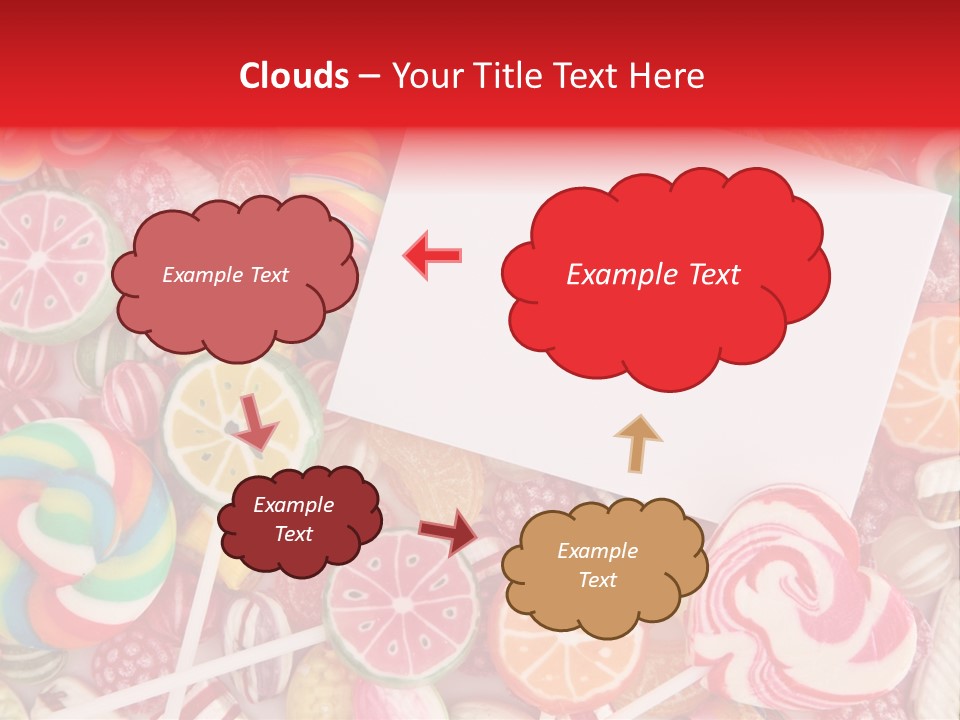 Clouds – Your Title Text Here

Example Text

Example Text

Example Text

Example Text